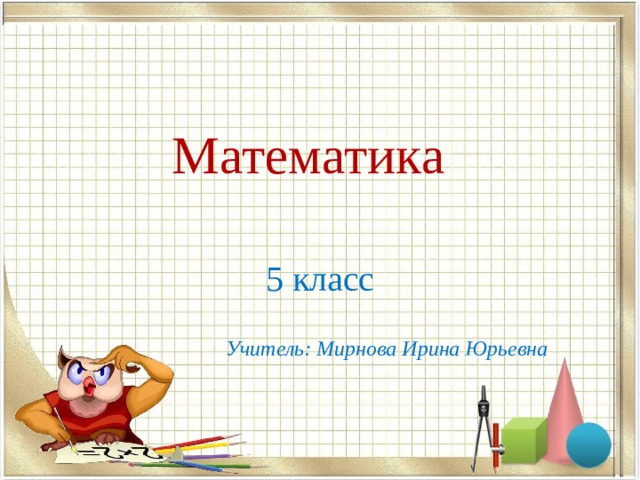 Математика

5 класс

Учитель: Мирнова Ирина Юрьевна